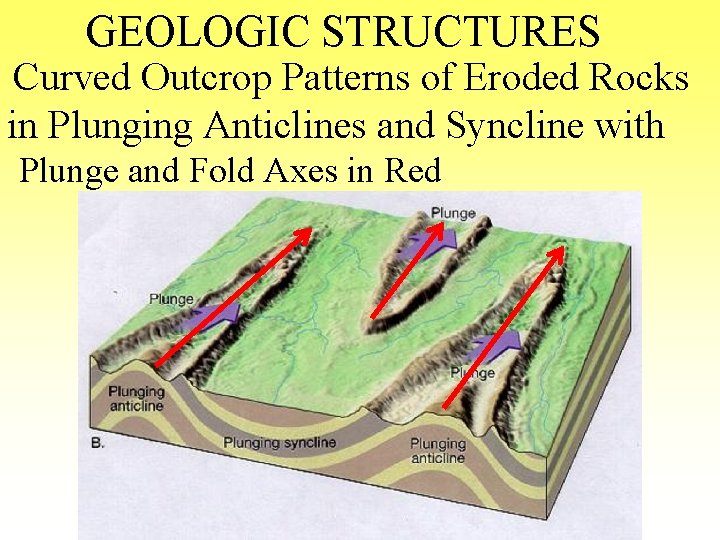 GEOLOGIC STRUCTURES
Curved Outcrop Patterns of Eroded Rocks in Plunging Anticlines and Syncline with Plunge and Fold Axes in Red

Plunge
Plunge
Plunge
Plunging anticline
B.
Plunging syncline
Plunging anticline